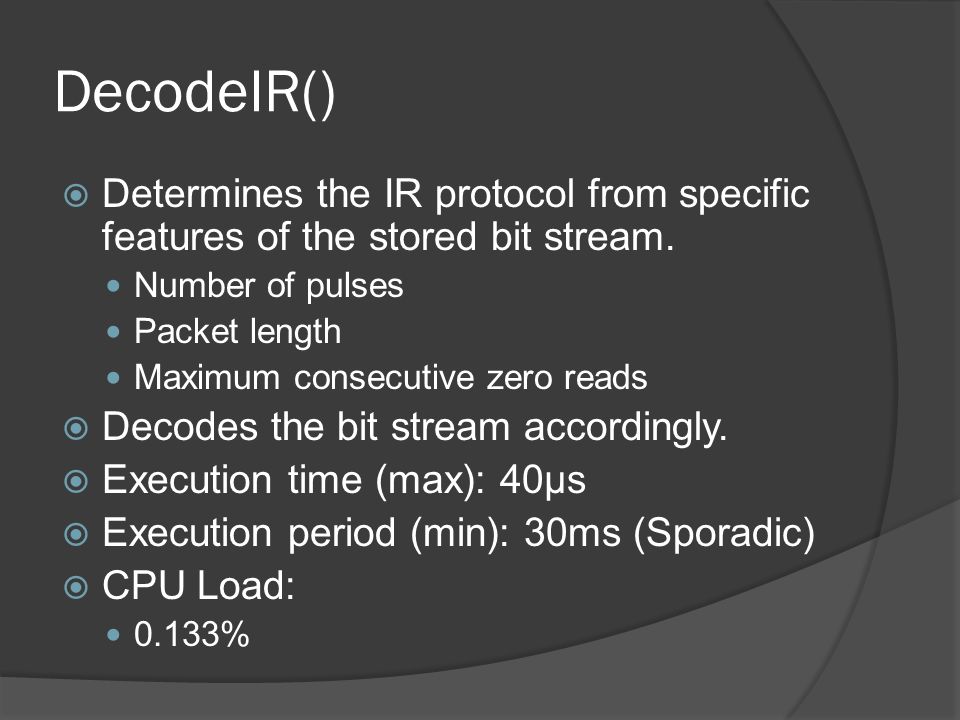 DecodeIR()

Determines the IR protocol from specific features of the stored bit stream.

Number of pulses

Packet length

Maximum consecutive zero reads

Decodes the bit stream accordingly.

Execution time (max): 40μs

Execution period (min): 30ms (Sporadic)

CPU Load:

0.133%